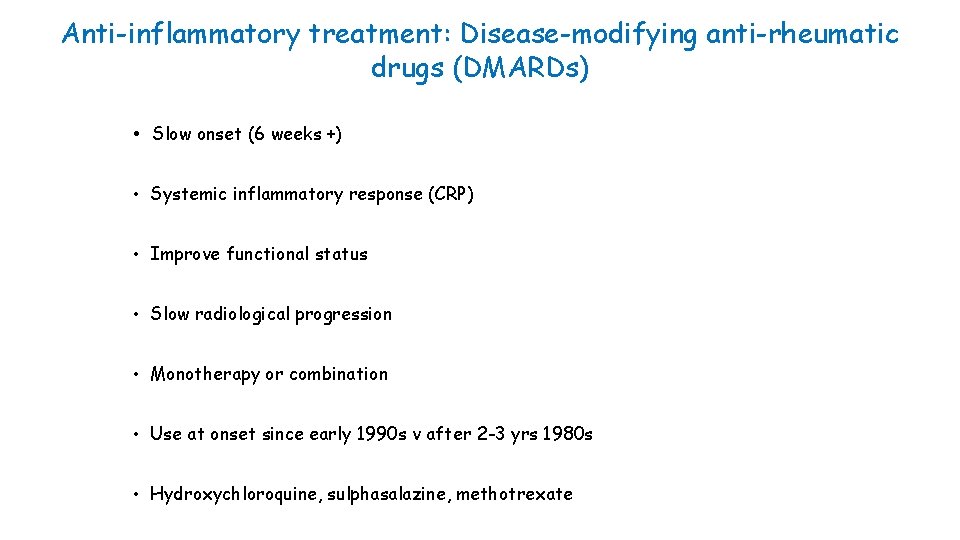 Anti-inflammatory treatment: Disease-modifying anti-rheumatic drugs (DMARDs)

• Slow onset (6 weeks +)

• Systemic inflammatory response (CRP)

• Improve functional status

• Slow radiological progression

• Monotherapy or combination

• Use at onset since early 1990s v after 2-3 yrs 1980s

• Hydroxychloroquine, sulphasalazine, methotrexate